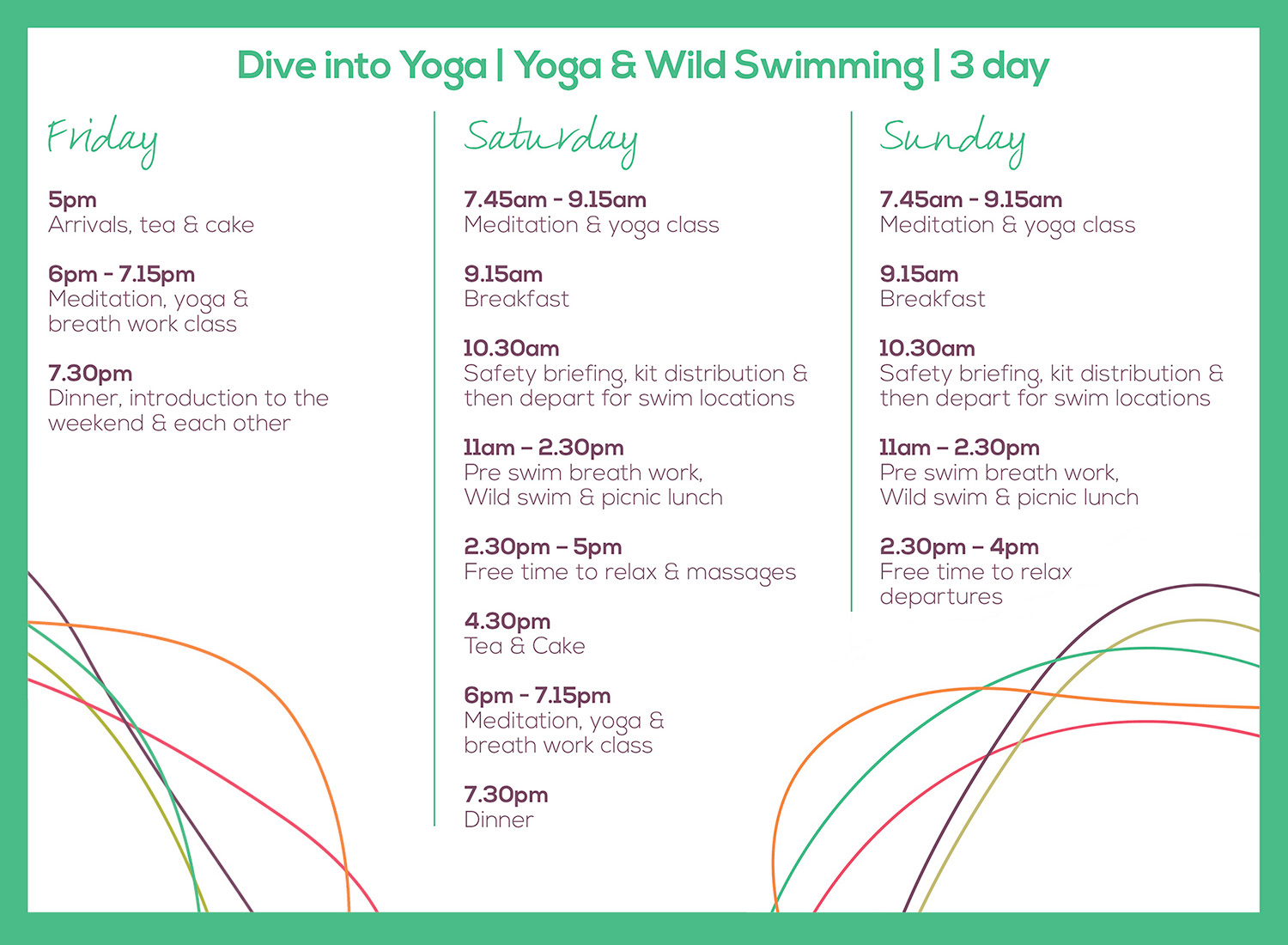 Dive into Yoga | Yoga & Wild Swimming | 3 day

Friday

5pm
Arrivals, tea & cake

6pm - 7.15pm
Meditation, yoga & breath work class

7.30pm
Dinner, introduction to the weekend & each other

Saturday

7.45am - 9.15am
Meditation & yoga class

9.15am
Breakfast

10.30am
Safety briefing, kit distribution & then depart for swim locations

11am – 2.30pm
Pre swim breath work, Wild swim & picnic lunch

2.30pm – 5pm
Free time to relax & massages

4.30pm
Tea & Cake

6pm - 7.15pm
Meditation, yoga & breath work class

7.30pm
Dinner

Sunday

7.45am - 9.15am
Meditation & yoga class

9.15am
Breakfast

10.30am
Safety briefing, kit distribution & then depart for swim locations

11am – 2.30pm
Pre swim breath work, Wild swim & picnic lunch

2.30pm – 4pm
Free time to relax departures